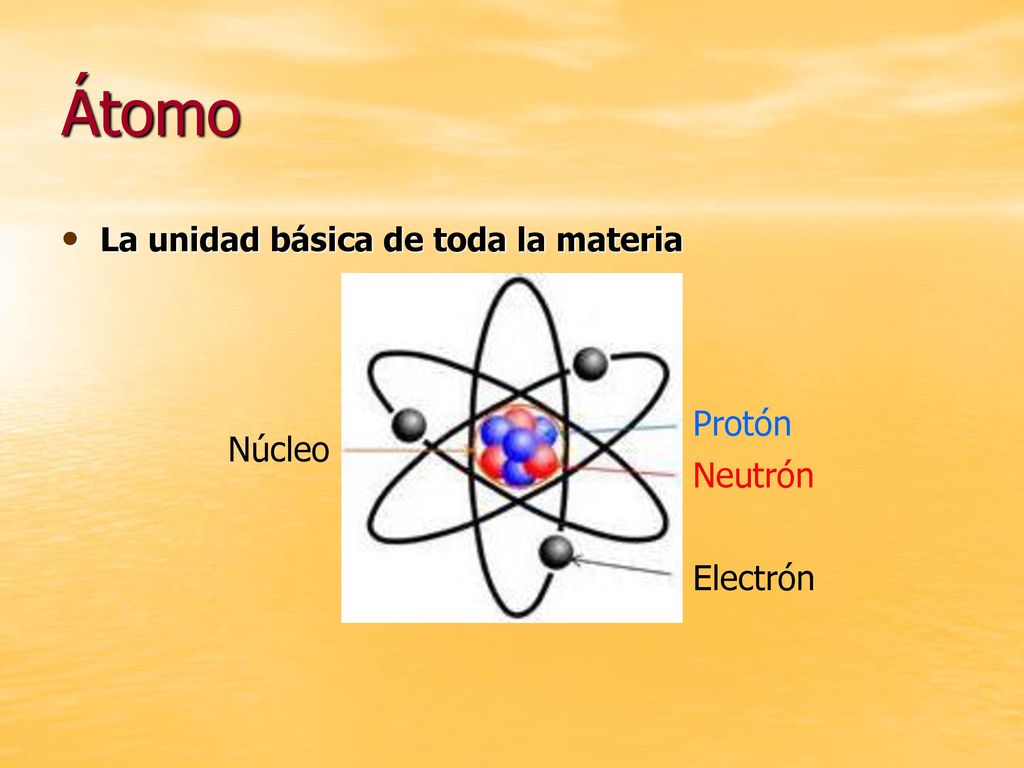 Átomo

• La unidad básica de toda la materia

Núcleo

Protón

Neutrón

Electrón